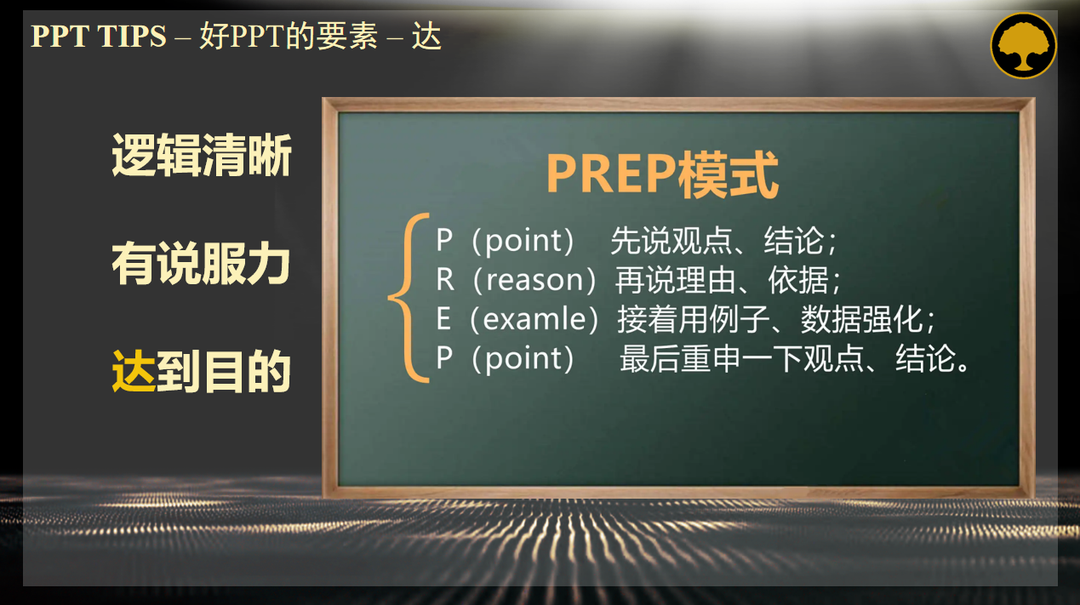 PPT TIPS – 好PPT的要素 – 达

逻辑清晰

有说服力

达到目的

PREP模式

P（point） 先说观点、结论；
R（reason）再说理由、依据；
E（examle）接着用例子、数据强化；
P（point） 最后重申一下观点、结论。